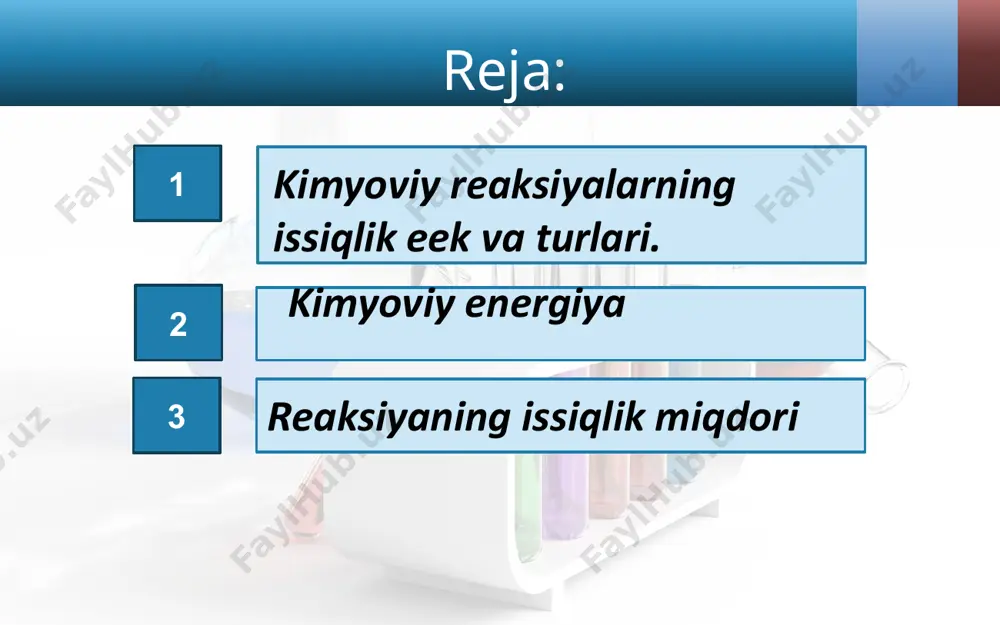 Reja:

1

Kimyoviy reaksiyalarning issiqlik eek va turlari.

2

Kimyoviy energiya

3

Reaksiyaning issiqlik miqdori

FaylHub.uz